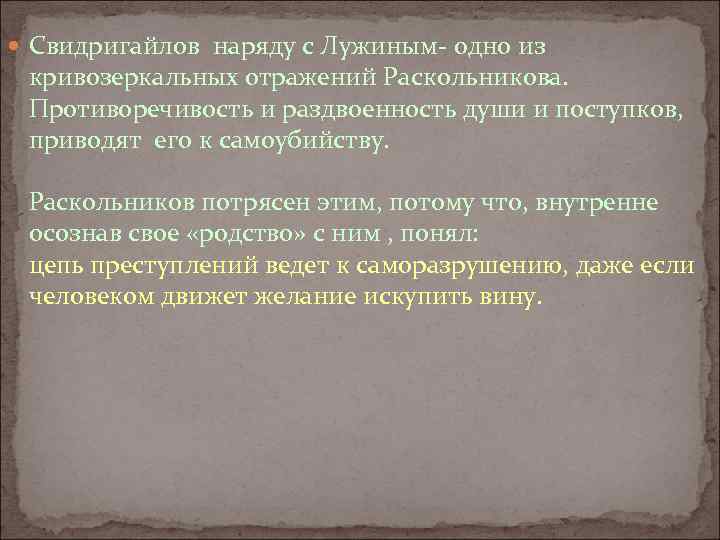 Свидригайлов наряду с Лужиным- одно из кривозеркальных отражений Раскольникова. Противоречивость и раздвоенность души и поступков, приводят его к самоубийству.

Раскольников потрясен этим, потому что, внутренне осознав свое «родство» с ним , понял:
цепь преступлений ведет к саморазрушению, даже если человеком движет желание искупить вину.